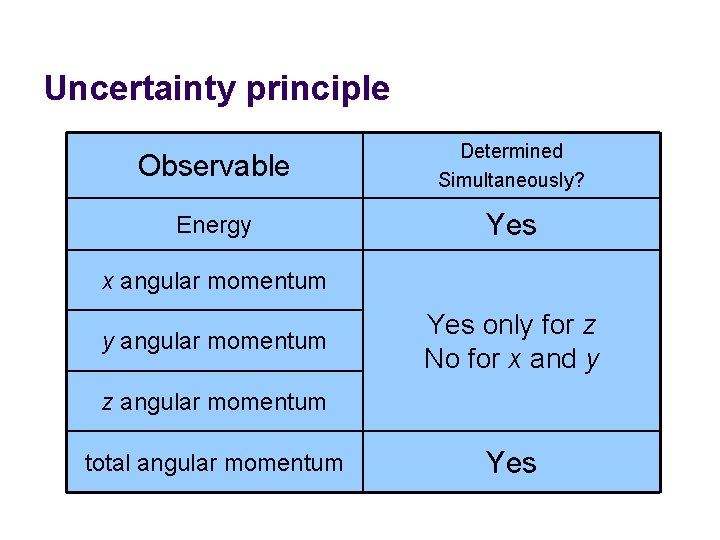 Uncertainty principle

| Observable | Determined Simultaneously? |
|---|---|
| Energy | Yes |
| $x$ angular momentum | Yes only for $z$ No for $x$ and $y$ |
| $y$ angular momentum | |
| $z$ angular momentum | |
| total angular momentum | Yes |